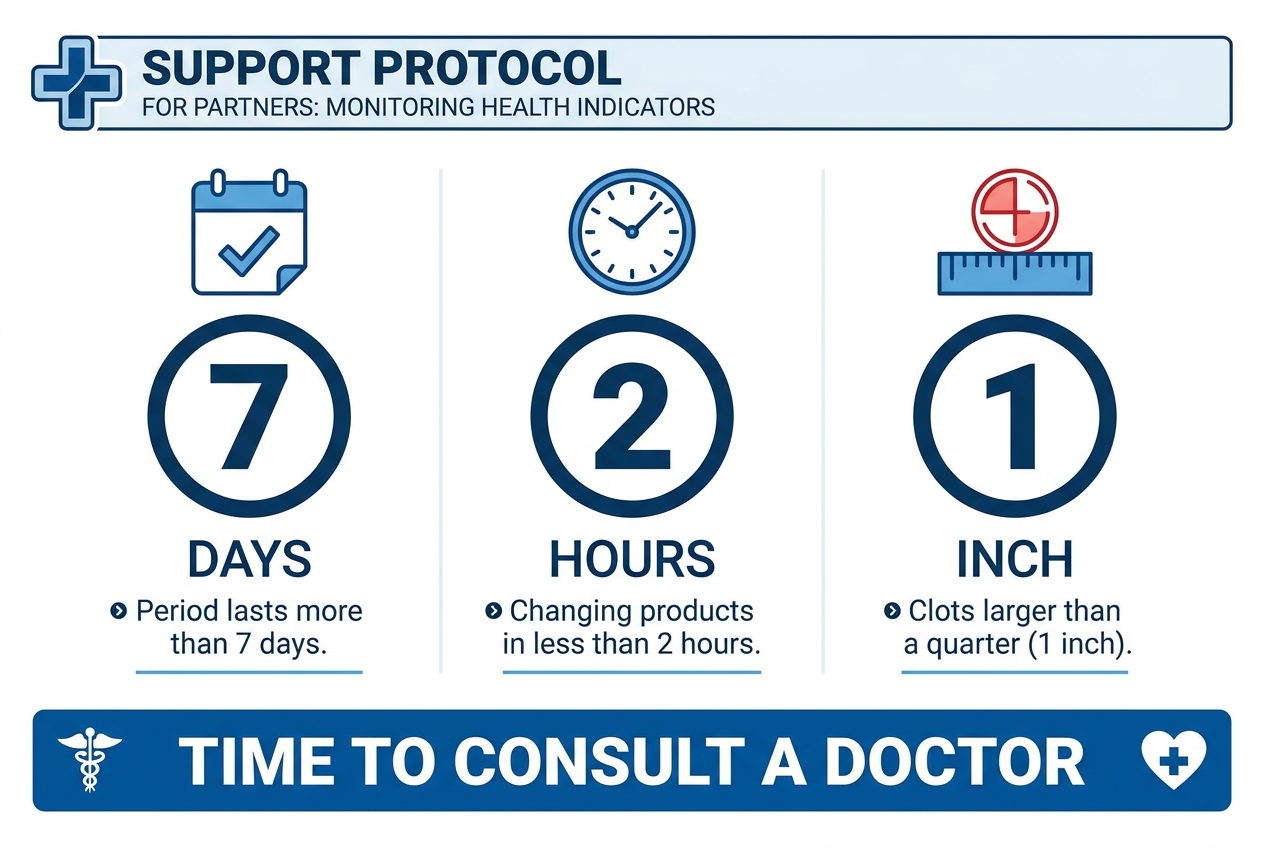 SUPPORT PROTOCOL
FOR PARTNERS: MONITORING HEALTH INDICATORS

7
DAYS
Period lasts more than 7 days.

2
HOURS
Changing products in less than 2 hours.

1
INCH
Clots larger than a quarter (1 inch).

TIME TO CONSULT A DOCTOR